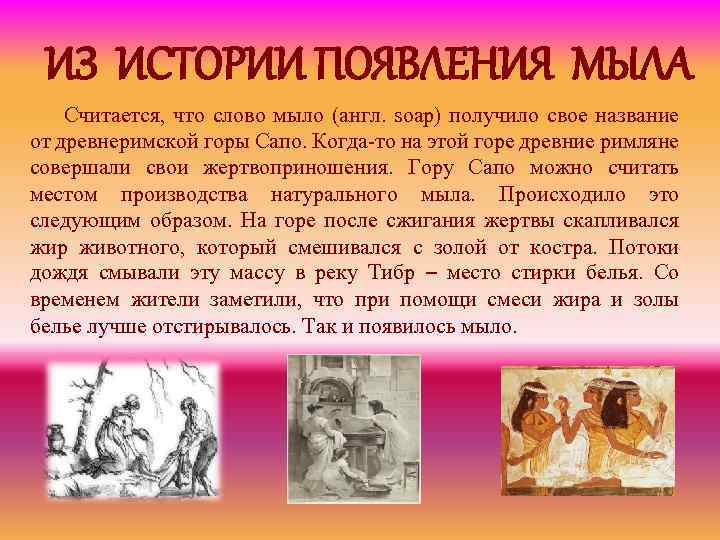 ИЗ ИСТОРИИ ПОЯВЛЕНИЯ МЫЛА

Считается, что слово мыло (англ. soap) получило свое название от древнеримской горы Сапо. Когда-то на этой горе древние римляне совершали свои жертвоприношения. Гору Сапо можно считать местом производства натурального мыла. Происходило это следующим образом. На горе после сжигания жертвы скапливался жир животного, который смешивался с золой от костра. Потоки дождя смывали эту массу в реку Тибр – место стирки белья. Со временем жители заметили, что при помощи смеси жира и золы белье лучше отстирывалось. Так и появилось мыло.